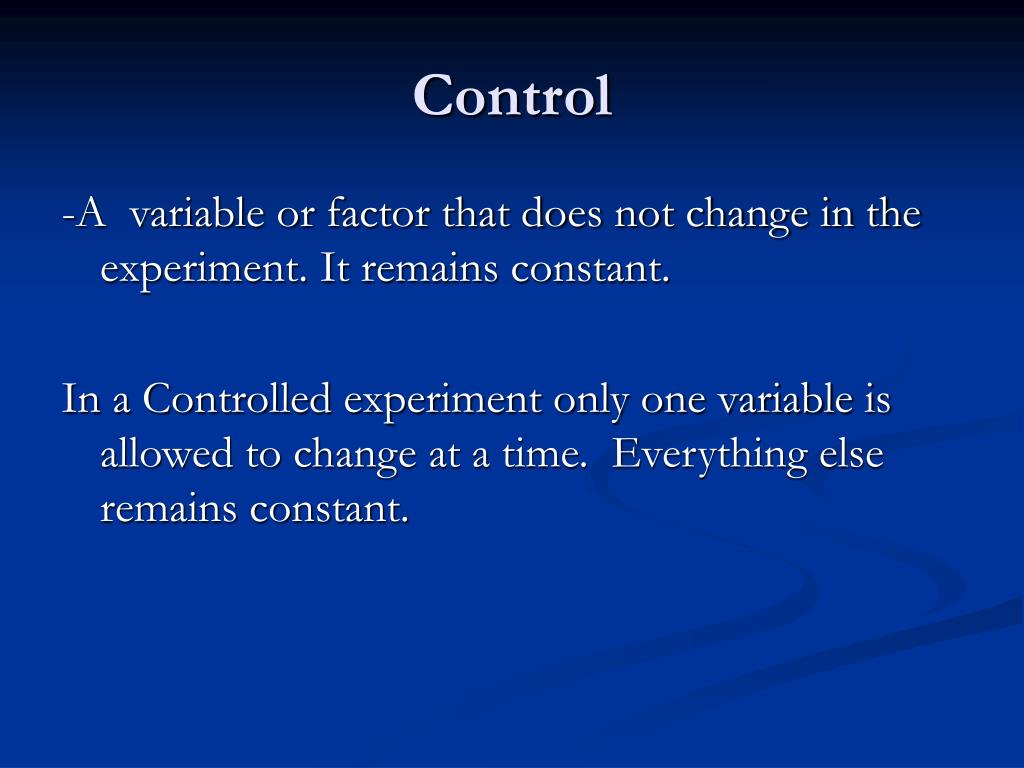 Control

-A variable or factor that does not change in the experiment. It remains constant.

In a Controlled experiment only one variable is allowed to change at a time. Everything else remains constant.